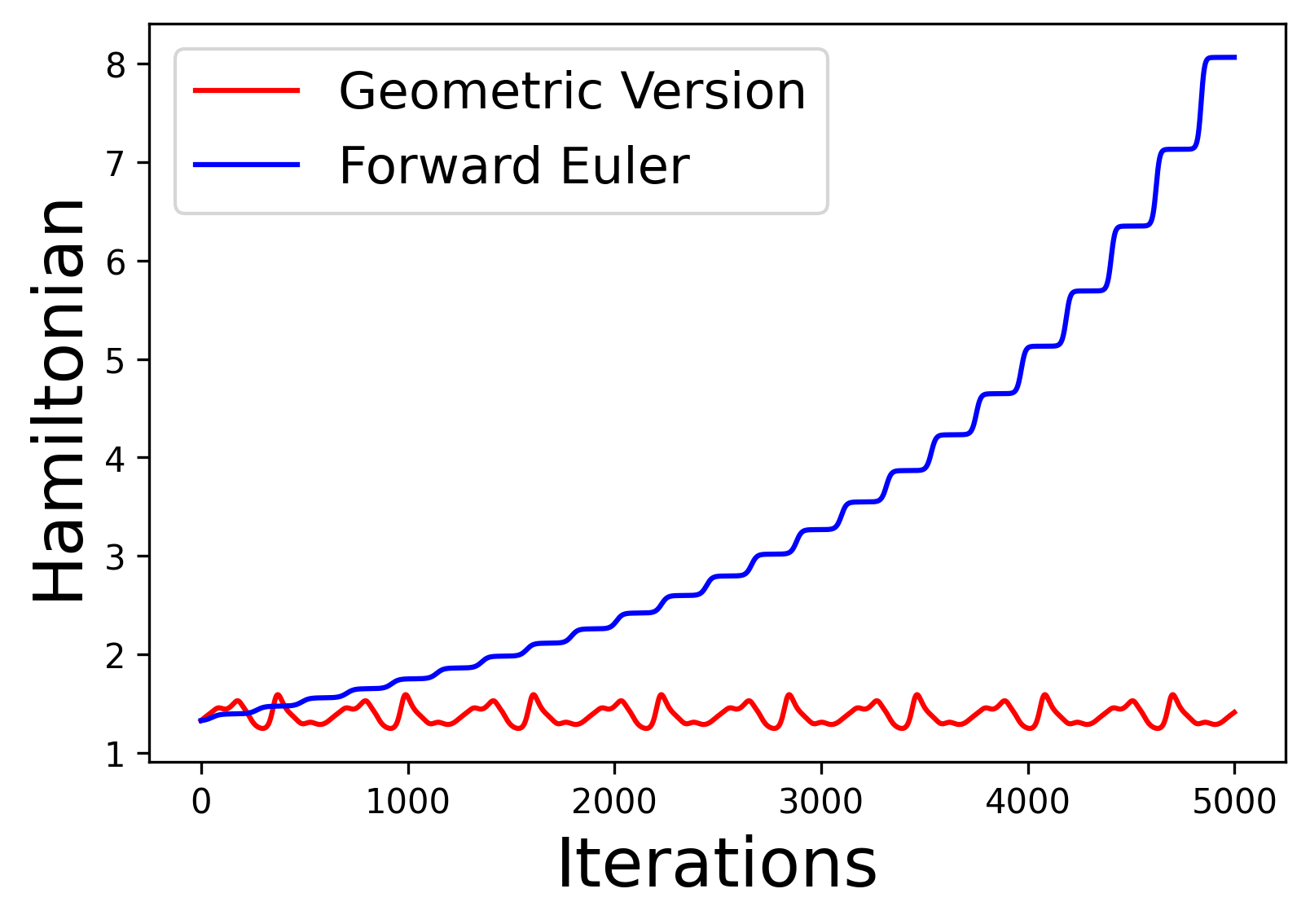 Geometric Version
Forward Euler

Hamiltonian

8
7
6
5
4
3
2
1

0 1000 2000 3000 4000 5000

Iterations